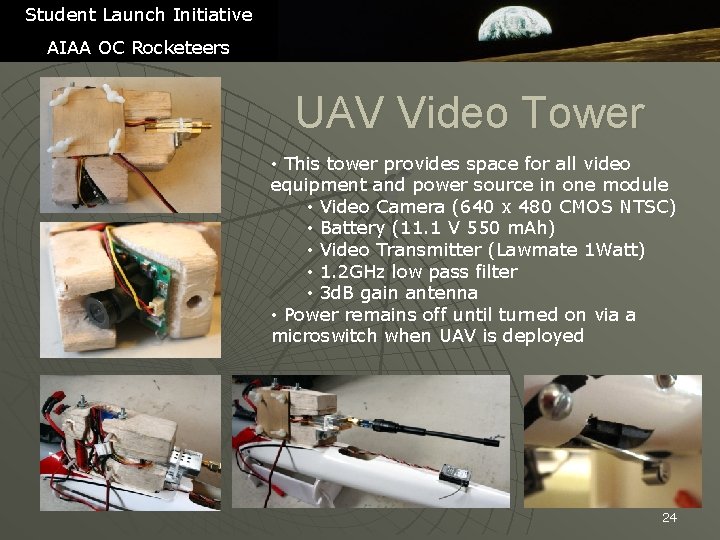 Student Launch Initiative

AIAA OC Rocketeers

UAV Video Tower

• This tower provides space for all video equipment and power source in one module
  • Video Camera (640 x 480 CMOS NTSC)
  • Battery (11.1 V 550 mAh)
  • Video Transmitter (Lawmate 1Watt)
  • 1.2GHz low pass filter
  • 3dB gain antenna
• Power remains off until turned on via a microswitch when UAV is deployed

24